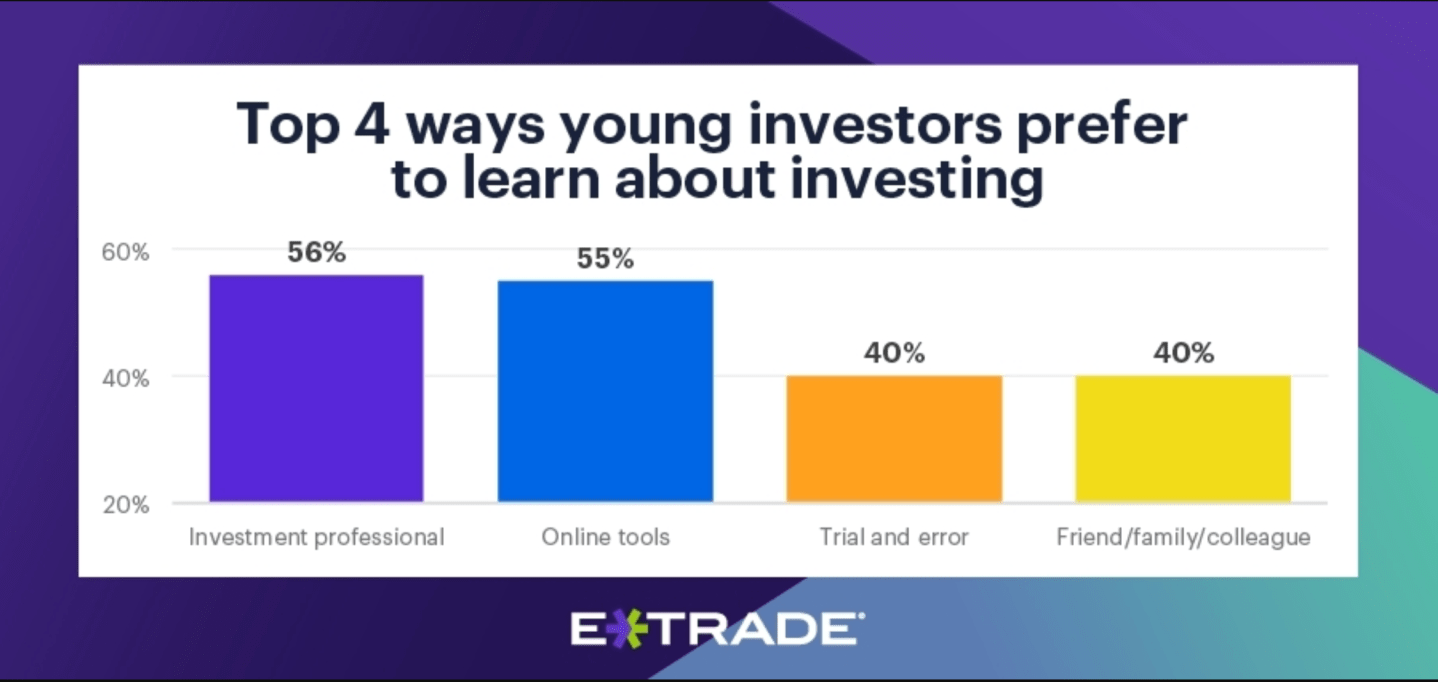 Top 4 ways young investors prefer to learn about investing

60%
40%
20%

56%
55%
40%
40%

Investment professional
Online tools
Trial and error
Friend/family/colleague

E*TRADE